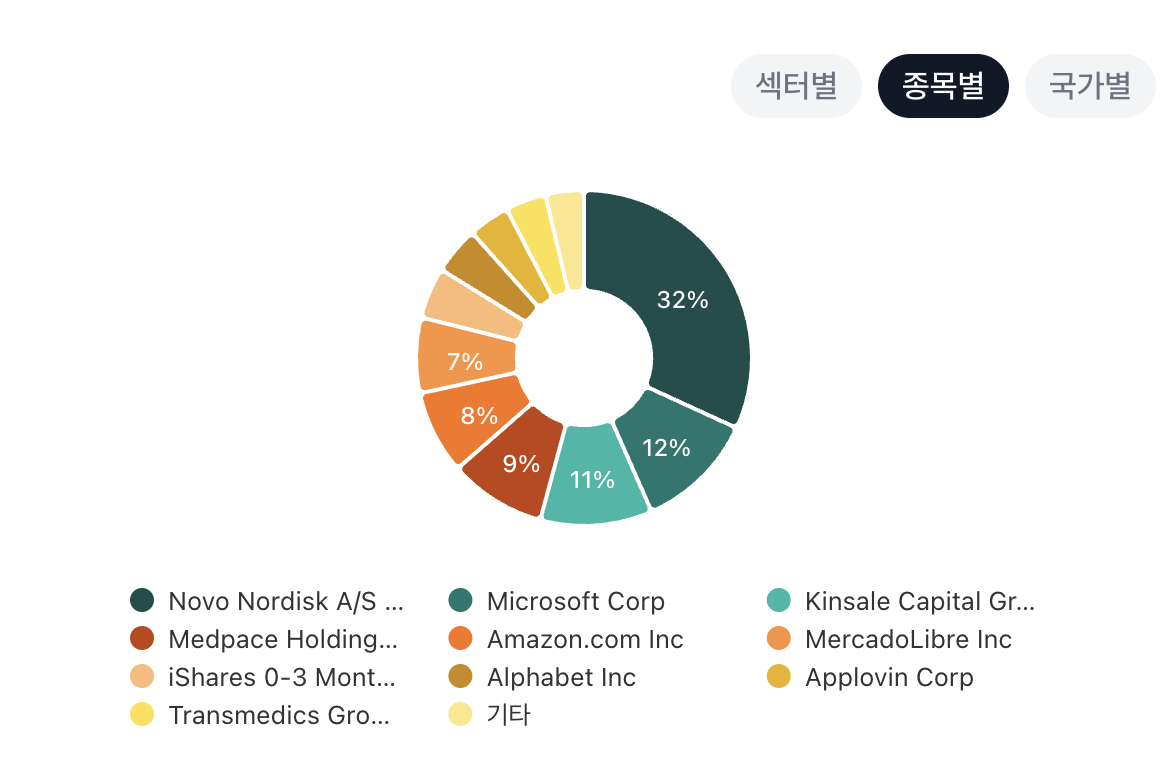 섹터별 종목별 국가별

32%
12%
11%
9%
8%
7%

Novo Nordisk A/S ...
Microsoft Corp
Kinsale Capital Gr...
Medpace Holding...
Amazon.com Inc
MercadoLibre Inc
iShares 0-3 Mont...
Alphabet Inc
Applovin Corp
Transmedics Gro...
기타